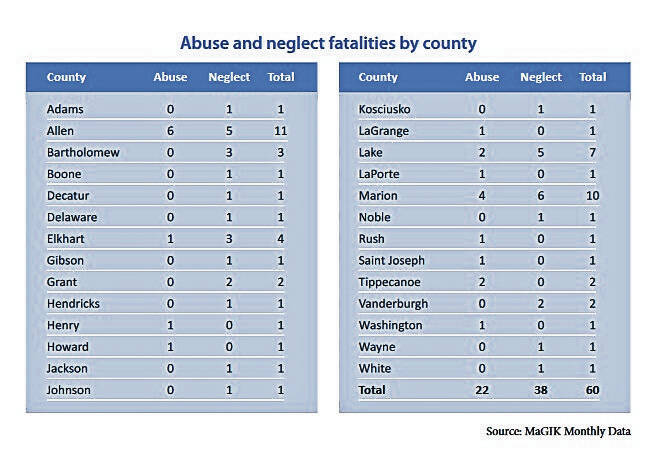 Abuse and neglect fatalities by county

| County | Abuse | Neglect | Total |
|---|---|---|---|
| Adams | 0 | 1 | 1 |
| Allen | 6 | 5 | 11 |
| Bartholomew | 0 | 3 | 3 |
| Boone | 0 | 1 | 1 |
| Decatur | 0 | 1 | 1 |
| Delaware | 0 | 1 | 1 |
| Elkhart | 1 | 3 | 4 |
| Gibson | 0 | 1 | 1 |
| Grant | 0 | 2 | 2 |
| Hendricks | 0 | 1 | 1 |
| Henry | 1 | 0 | 1 |
| Howard | 1 | 0 | 1 |
| Jackson | 0 | 1 | 1 |
| Johnson | 0 | 1 | 1 |

| County | Abuse | Neglect | Total |
|---|---|---|---|
| Kosciusko | 0 | 1 | 1 |
| LaGrange | 1 | 0 | 1 |
| Lake | 2 | 5 | 7 |
| LaPorte | 1 | 0 | 1 |
| Marion | 4 | 6 | 10 |
| Noble | 0 | 1 | 1 |
| Rush | 1 | 0 | 1 |
| Saint Joseph | 1 | 0 | 1 |
| Tippecanoe | 2 | 0 | 2 |
| Vanderburgh | 0 | 2 | 2 |
| Washington | 1 | 0 | 1 |
| Wayne | 0 | 1 | 1 |
| White | 0 | 1 | 1 |
| Total | 22 | 38 | 60 |

Source: MaGIK Monthly Data